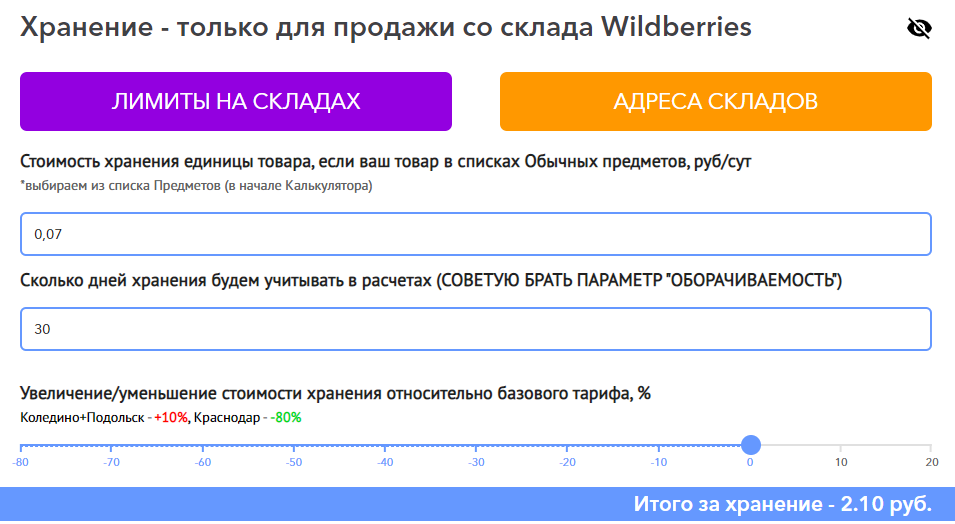 Хранение - только для продажи со склада Wildberries

ЛИМИТЫ НА СКЛАДАХ

АДРЕСА СКЛАДОВ

Стоимость хранения единицы товара, если ваш товар в списках Обычных предметов, руб/сут

*выбираем из списка Предметов (в начале Калькулятора)

0,07

Сколько дней хранения будем учитывать в расчетах (СОВЕТУЮ БРАТЬ ПАРАМЕТР "ОБОРАЧИВАЕМОСТЬ")

30

Увеличение/уменьшение стоимости хранения относительно базового тарифа, %

Коледино+Подольск - +10%, Краснодар - -80%

-80 -70 -60 -50 -40 -30 -20 -10 0 10 20

Итого за хранение - 2.10 руб.